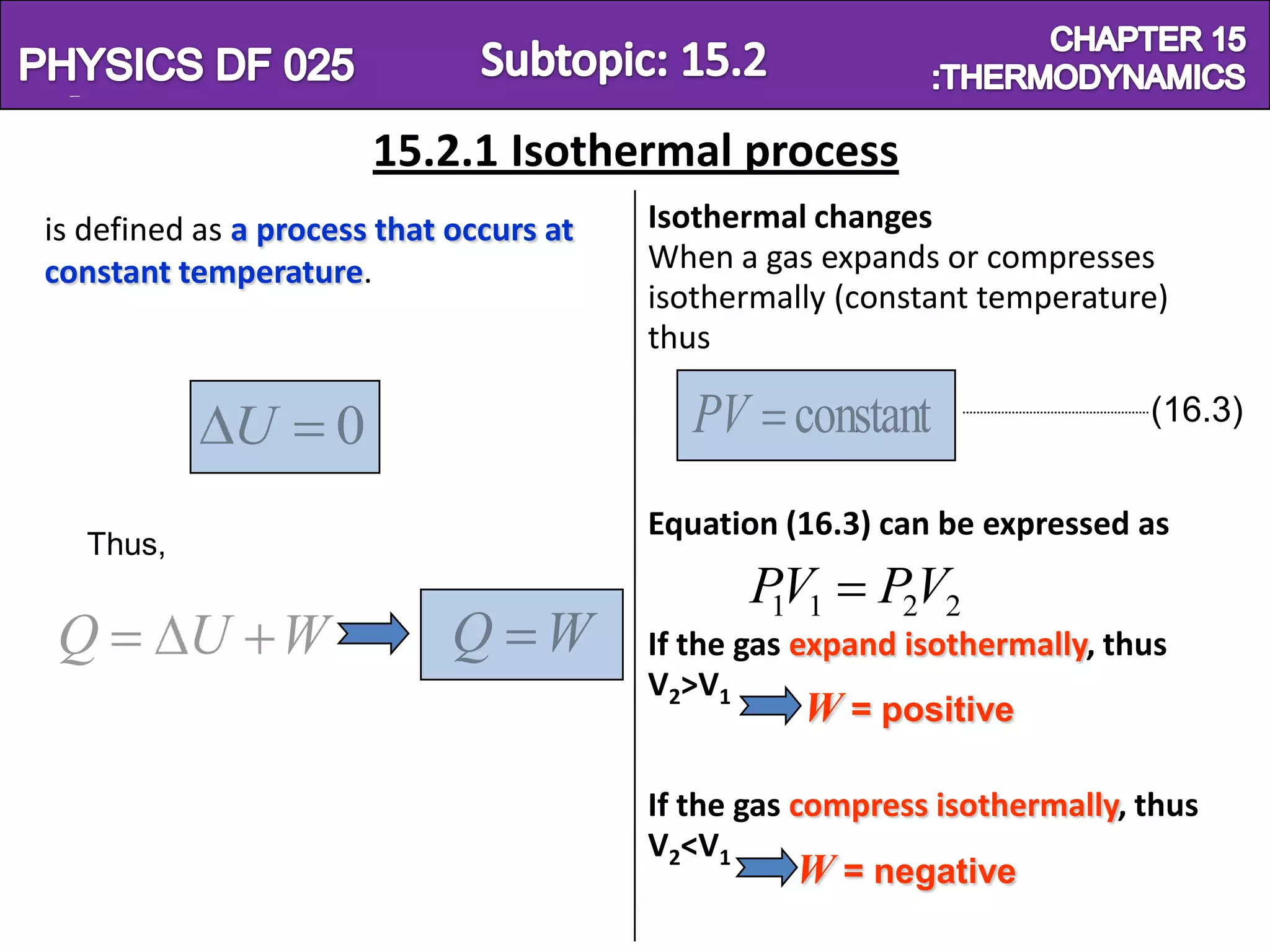 PHYSICS DF 025

Subtopic: 15.2

CHAPTER 15 :THERMODYNAMICS

15.2.1 Isothermal process

is defined as a process that occurs at constant temperature.

$\Delta U = 0$

Thus,

$Q = \Delta U + W$ $Q = W$

Isothermal changes
When a gas expands or compresses isothermally (constant temperature) thus

$PV = \text{constant}$ (16.3)

Equation (16.3) can be expressed as

$P_1V_1 = P_2V_2$

If the gas expand isothermally, thus $V_2>V_1$ $W$ = positive

If the gas compress isothermally, thus $V_2<V_1$ $W$ = negative